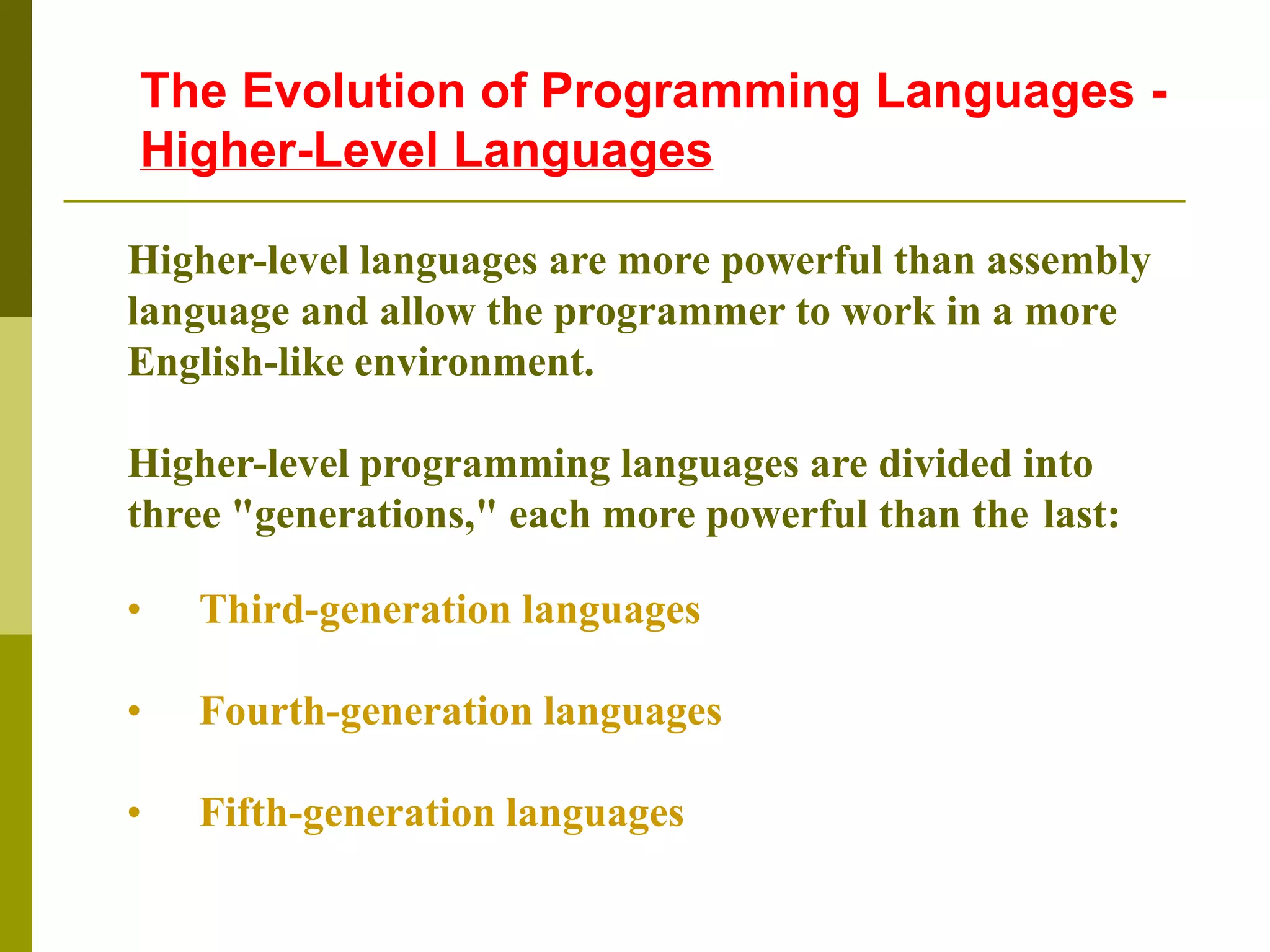 The Evolution of Programming Languages - Higher-Level Languages

Higher-level languages are more powerful than assembly language and allow the programmer to work in a more English-like environment.

Higher-level programming languages are divided into three "generations," each more powerful than the last:

• Third-generation languages

• Fourth-generation languages

• Fifth-generation languages